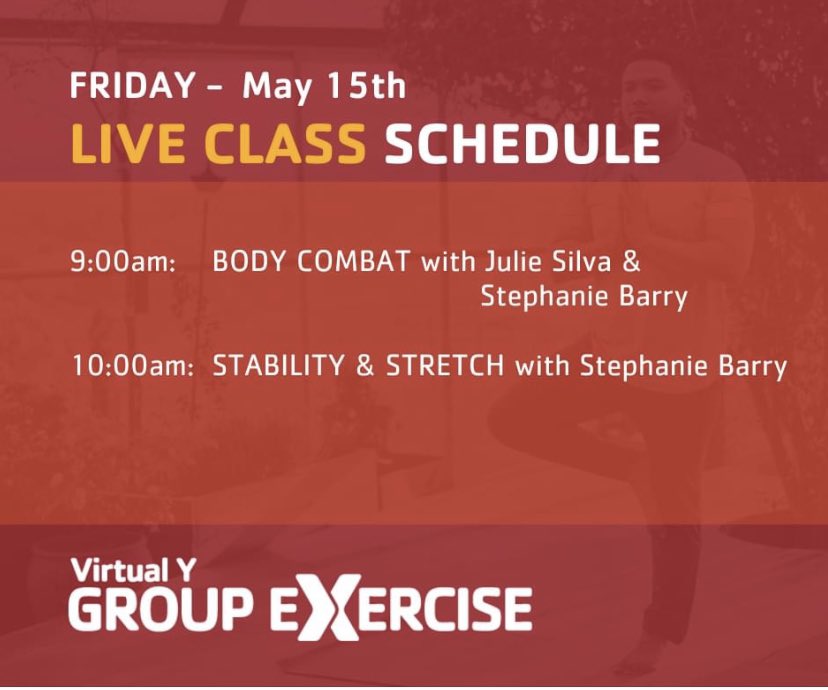 FRIDAY – May 15th
LIVE CLASS SCHEDULE

9:00am: BODY COMBAT with Julie Silva & Stephanie Barry

10:00am: STABILITY & STRETCH with Stephanie Barry

Virtual Y
GROUP EXERCISE